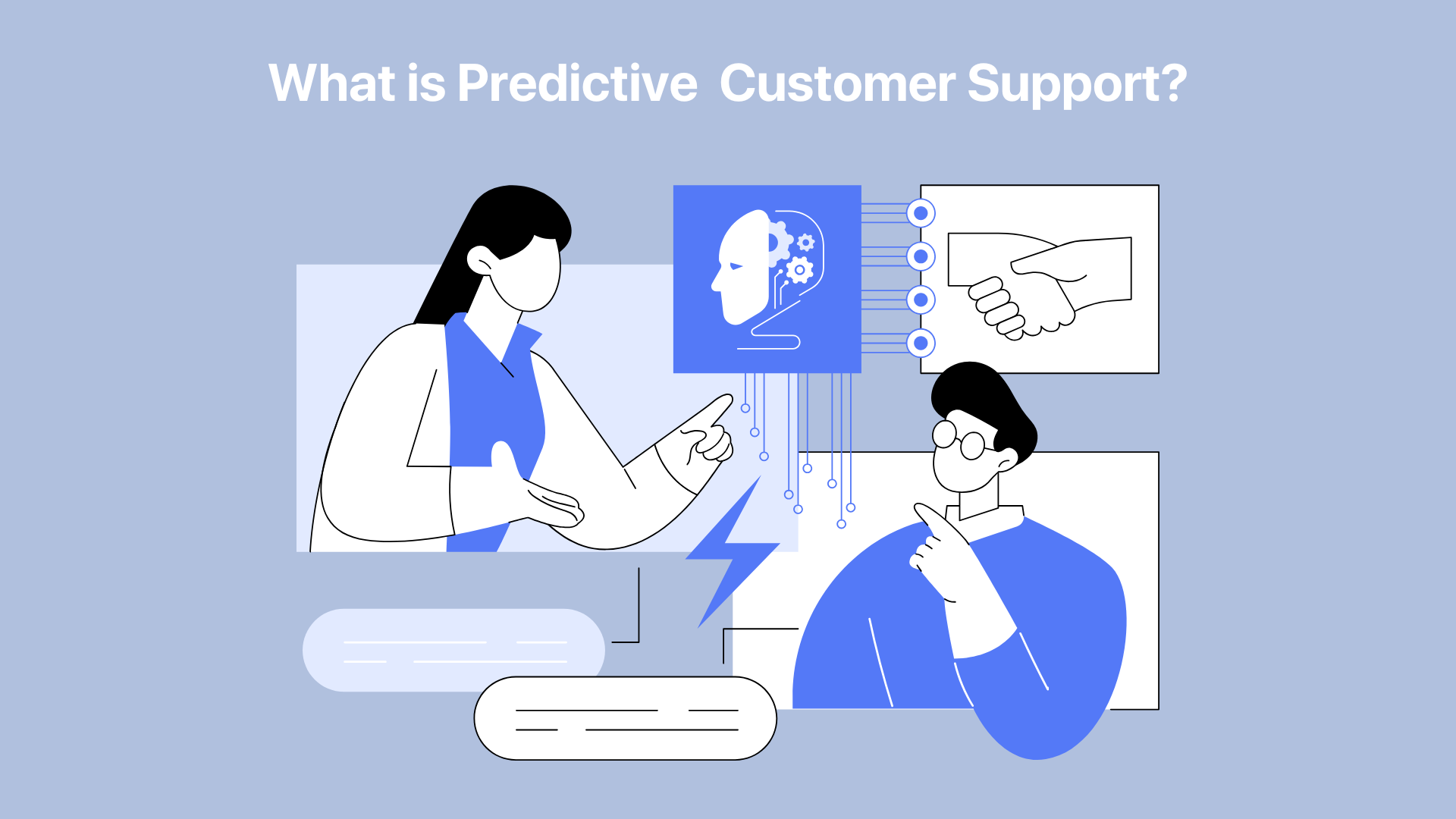 What is Predictive  Customer Support?